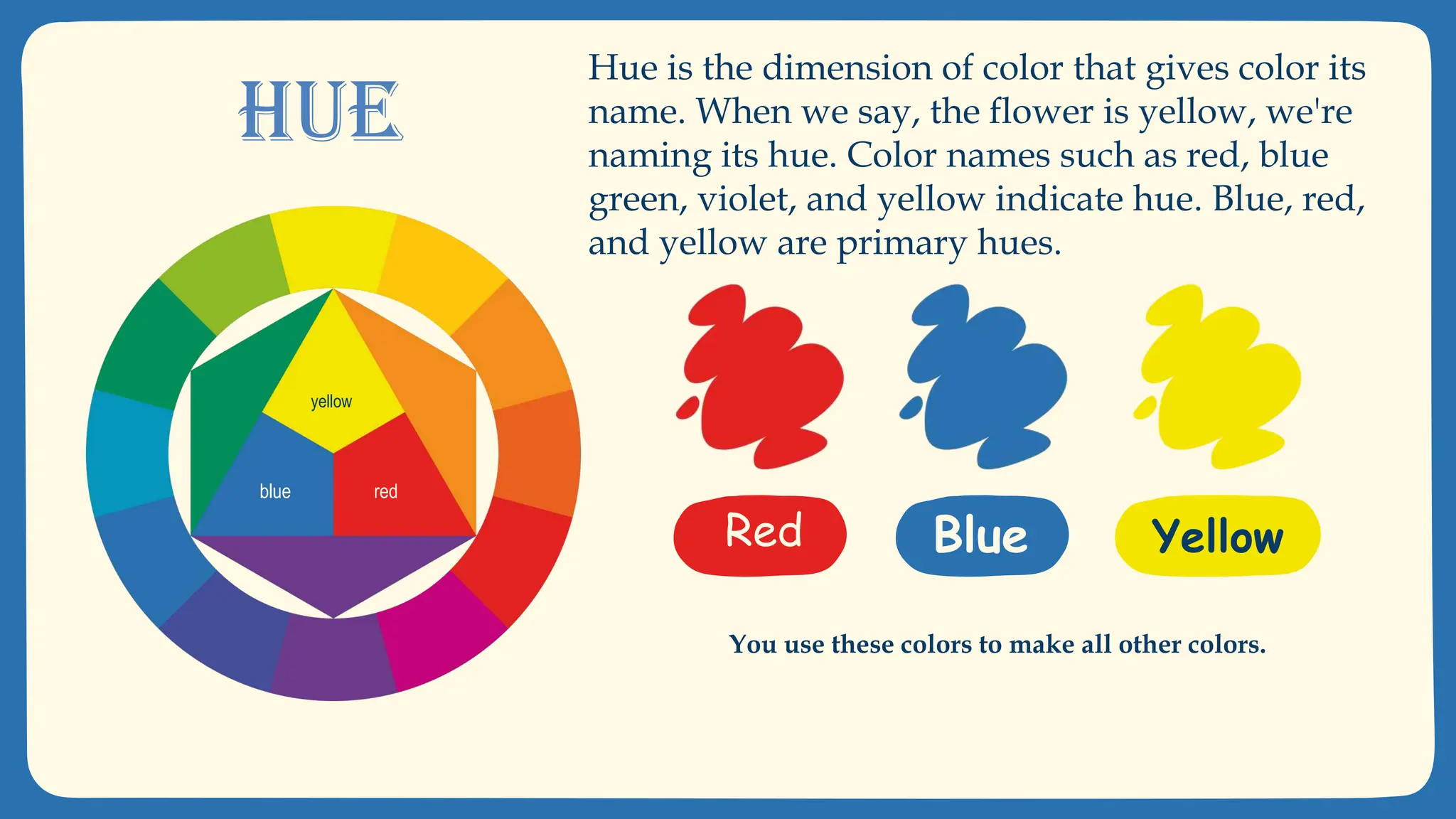 HUE

yellow

blue

red

Hue is the dimension of color that gives color its name. When we say, the flower is yellow, we're naming its hue. Color names such as red, blue green, violet, and yellow indicate hue. Blue, red, and yellow are primary hues.

Red

Blue

Yellow

You use these colors to make all other colors.